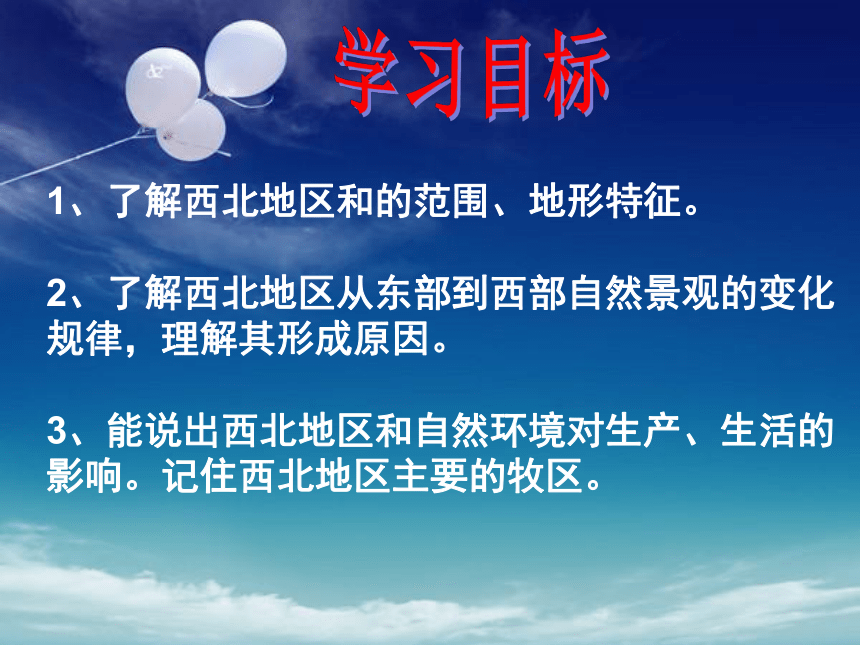 学习目标

1、了解西北地区和的范围、地形特征。

2、了解西北地区从东部到西部自然景观的变化规律，理解其形成原因。

3、能说出西北地区和自然环境对生产、生活的影响。记住西北地区主要的牧区。